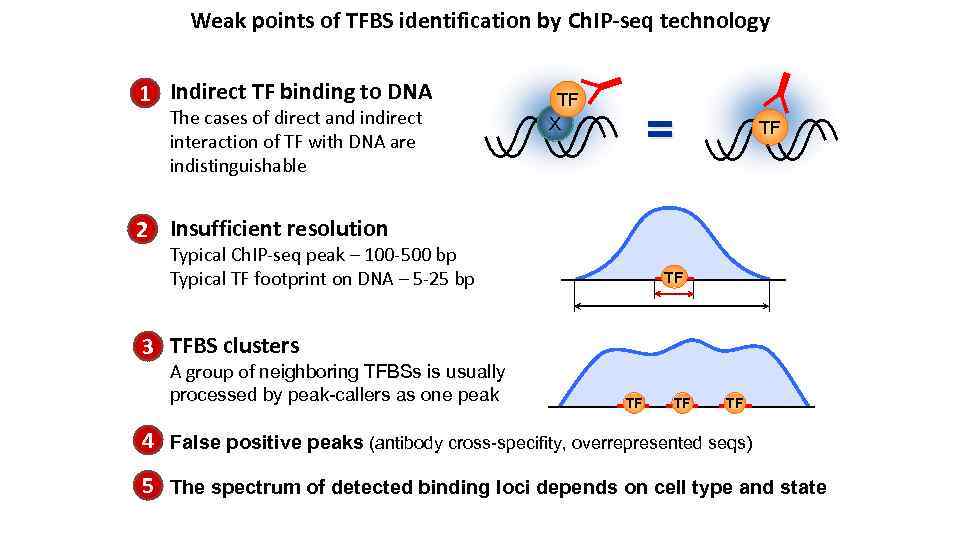 Weak points of TFBS identification by ChIP-seq technology

1 Indirect TF binding to DNA
The cases of direct and indirect interaction of TF with DNA are indistinguishable

TF
X
=
TF

2 Insufficient resolution
Typical ChIP-seq peak – 100-500 bp
Typical TF footprint on DNA – 5-25 bp

TF

3 TFBS clusters
A group of neighboring TFBSs is usually processed by peak-callers as one peak

TF TF TF

4 False positive peaks (antibody cross-specifity, overrepresented seqs)

5 The spectrum of detected binding loci depends on cell type and state